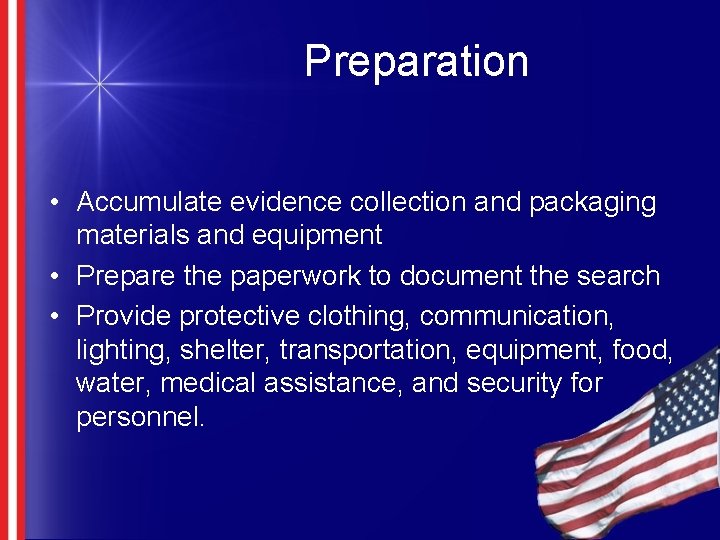 Preparation

• Accumulate evidence collection and packaging materials and equipment
• Prepare the paperwork to document the search
• Provide protective clothing, communication, lighting, shelter, transportation, equipment, food, water, medical assistance, and security for personnel.